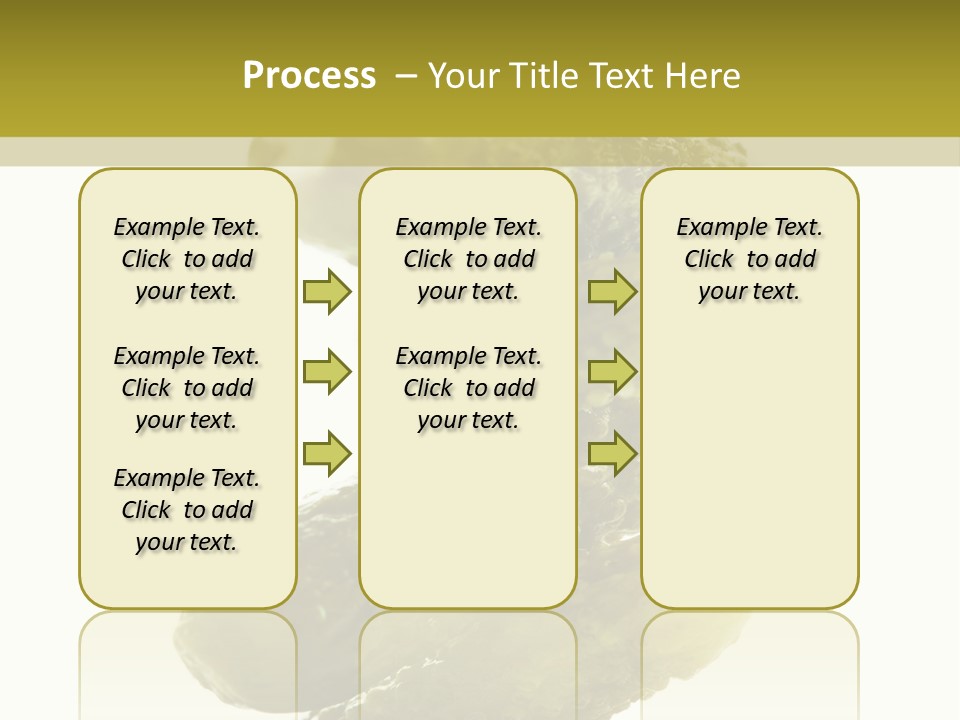 Process – Your Title Text Here

Example Text. Click to add your text.

Example Text. Click to add your text.

Example Text. Click to add your text.

Example Text. Click to add your text.

Example Text. Click to add your text.

Example Text. Click to add your text.